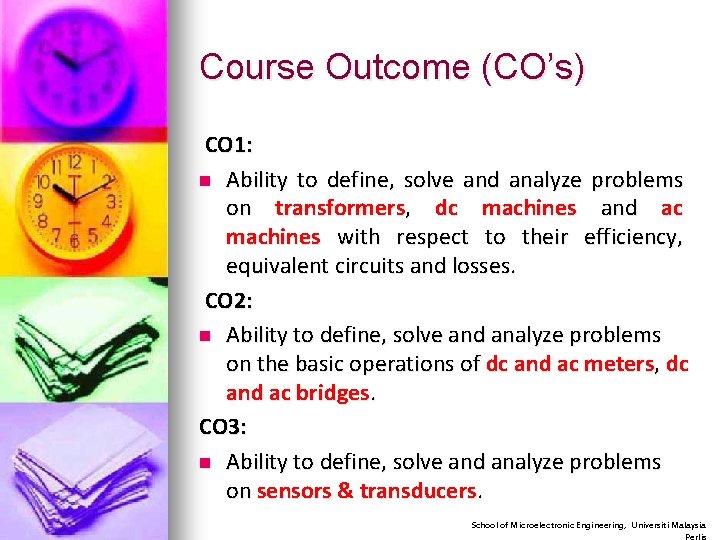 Course Outcome (CO's)

CO1:

Ability to define, solve and analyze problems on transformers, dc machines and ac machines with respect to their efficiency, equivalent circuits and losses.

CO2:

Ability to define, solve and analyze problems on the basic operations of dc and ac meters, dc and ac bridges.

CO3:

Ability to define, solve and analyze problems on sensors & transducers.

School of Microelectronic Engineering, Universiti Malaysia Perlis